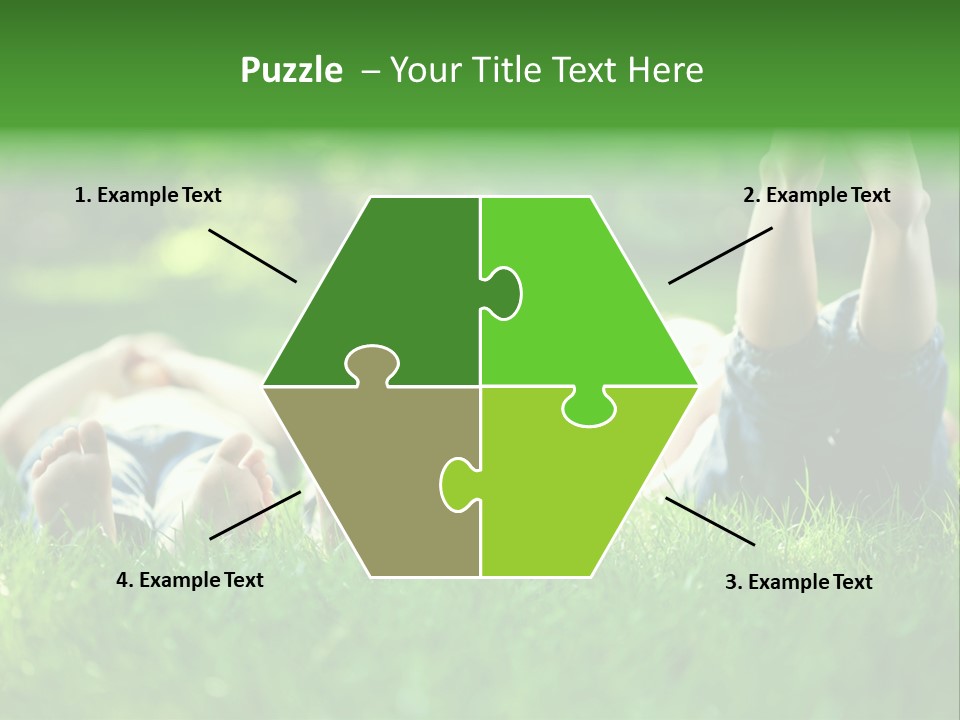 Puzzle – Your Title Text Here

1. Example Text

2. Example Text

4. Example Text

3. Example Text